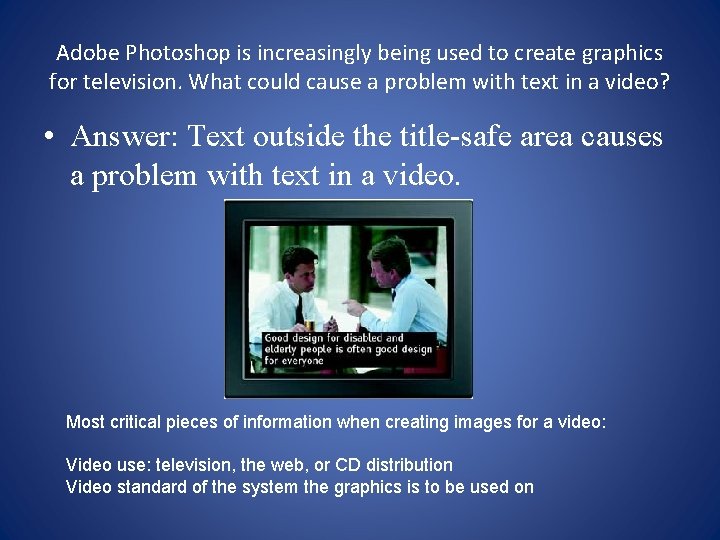 Adobe Photoshop is increasingly being used to create graphics for television. What could cause a problem with text in a video?

• Answer: Text outside the title-safe area causes a problem with text in a video.

Good design for disabled and elderly people is often good design for everyone

Most critical pieces of information when creating images for a video:

Video use: television, the web, or CD distribution
Video standard of the system the graphics is to be used on